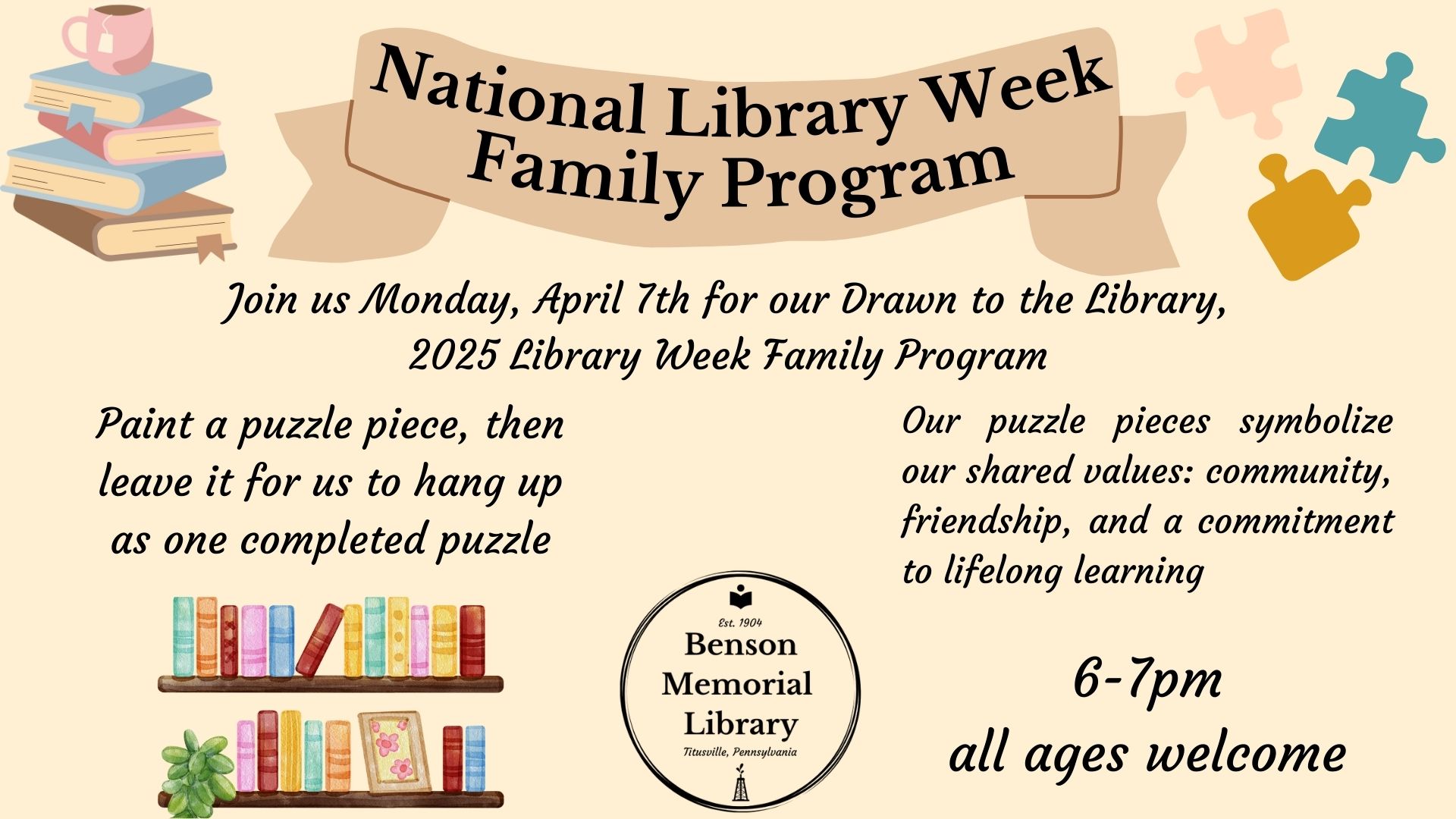 National Library Week Family Program

Join us Monday, April 7th for our Drawn to the Library, 2025 Library Week Family Program

Paint a puzzle piece, then leave it for us to hang up as one completed puzzle

Our puzzle pieces symbolize our shared values: community, friendship, and a commitment to lifelong learning

Est. 1904
Benson Memorial Library
Titusville, Pennsylvania

6-7pm
all ages welcome